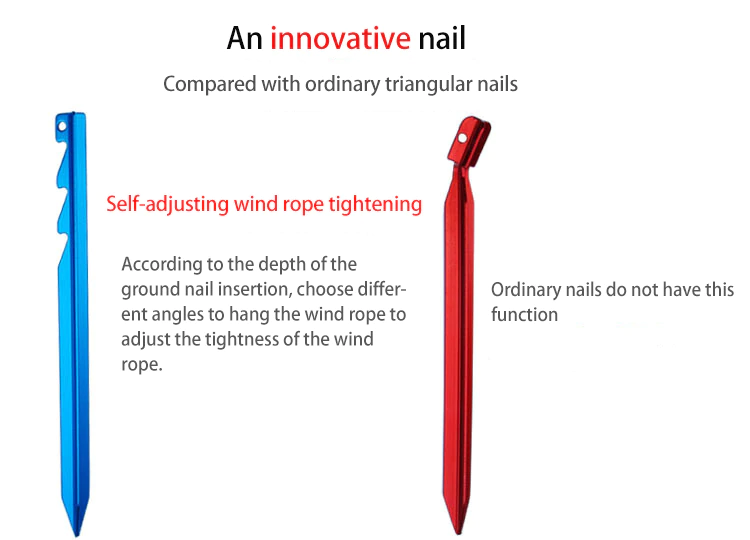 An innovative nail

Compared with ordinary triangular nails

Self-adjusting wind rope tightening

According to the depth of the ground nail insertion, choose different angles to hang the wind rope to adjust the tightness of the wind rope.

Ordinary nails do not have this function